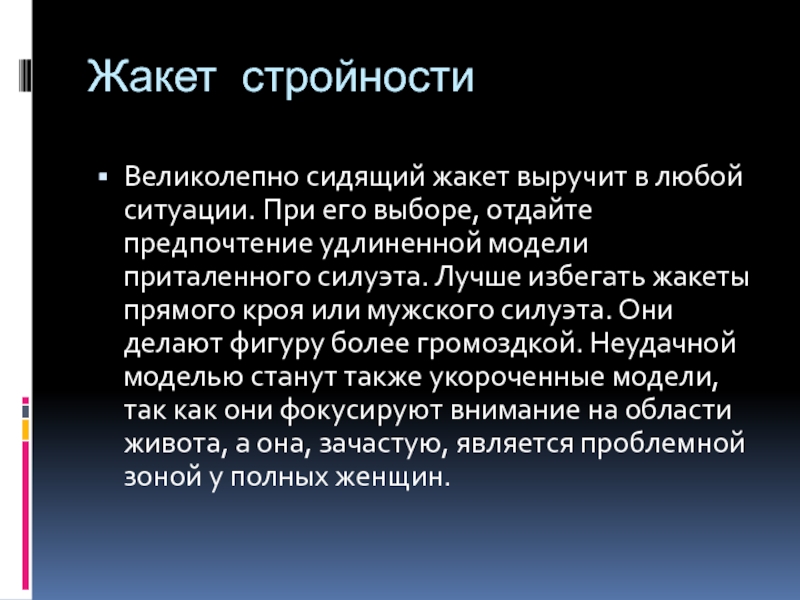 Жакет стройности

▪ Великолепно сидящий жакет выручит в любой ситуации. При его выборе, отдайте предпочтение удлиненной модели приталенного силуэта. Лучше избегать жакеты прямого кроя или мужского силуэта. Они делают фигуру более громоздкой. Неудачной моделью станут также укороченные модели, так как они фокусируют внимание на области живота, а она, зачастую, является проблемной зоной у полных женщин.